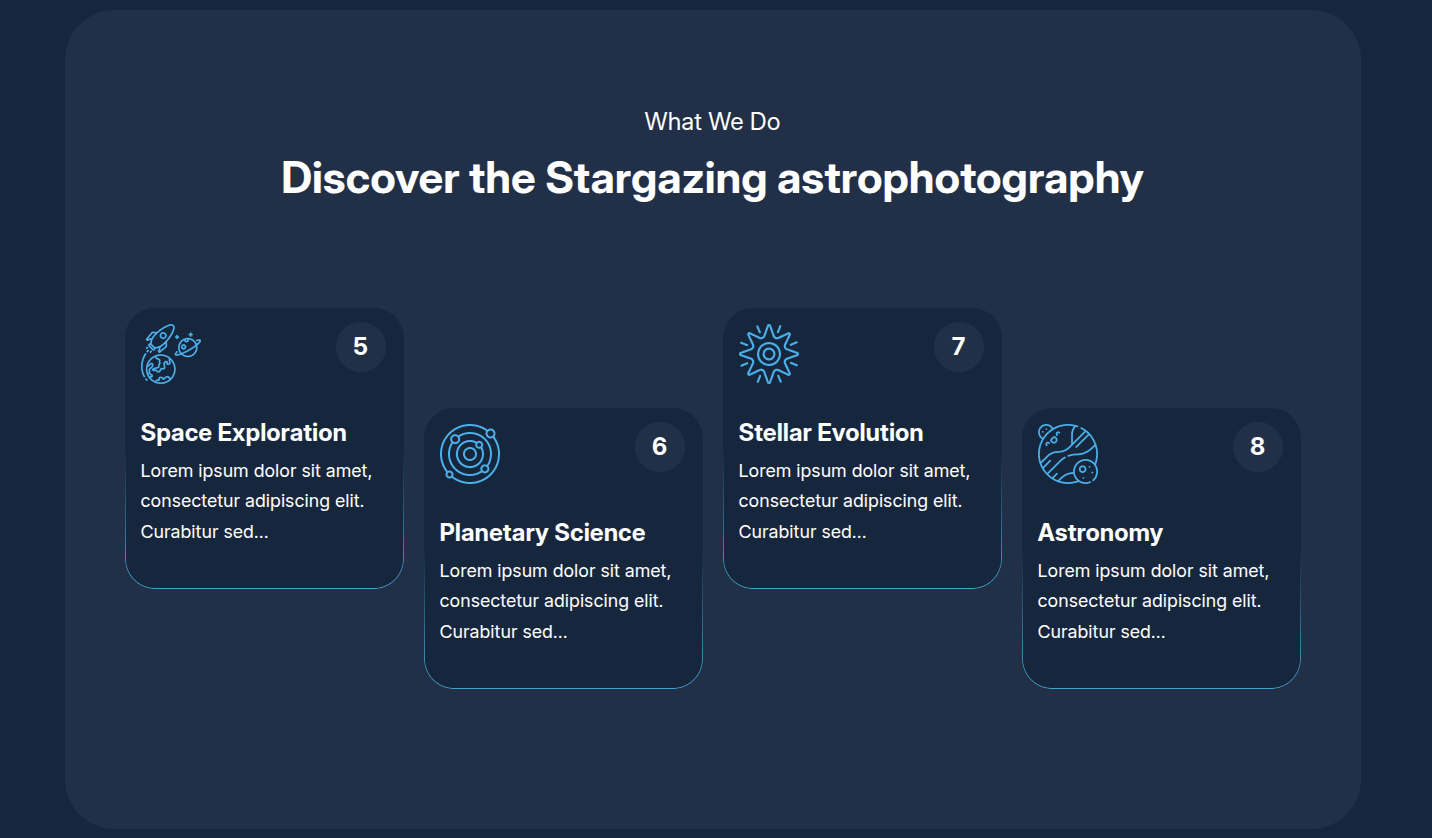 What We Do

Discover the Stargazing astrophotography

5

Space Exploration

Lorem ipsum dolor sit amet, consectetur adipiscing elit. Curabitur sed...

6

Planetary Science

Lorem ipsum dolor sit amet, consectetur adipiscing elit. Curabitur sed...

7

Stellar Evolution

Lorem ipsum dolor sit amet, consectetur adipiscing elit. Curabitur sed...

8

Astronomy

Lorem ipsum dolor sit amet, consectetur adipiscing elit. Curabitur sed...